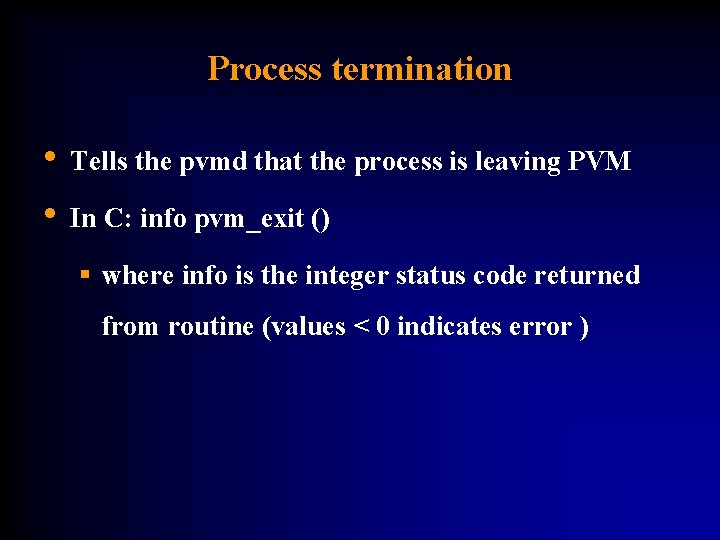 Process termination

• Tells the pvmd that the process is leaving PVM

• In C: info pvm_exit ()

▪ where info is the integer status code returned from routine (values < 0 indicates error )